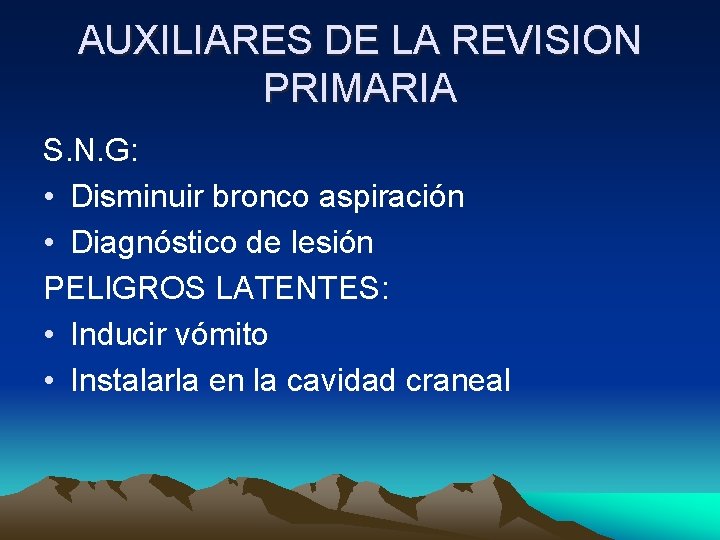 AUXILIARES DE LA REVISION PRIMARIA

S.N.G:
• Disminuir bronco aspiración
• Diagnóstico de lesión
PELIGROS LATENTES:
• Inducir vómito
• Instalarla en la cavidad craneal